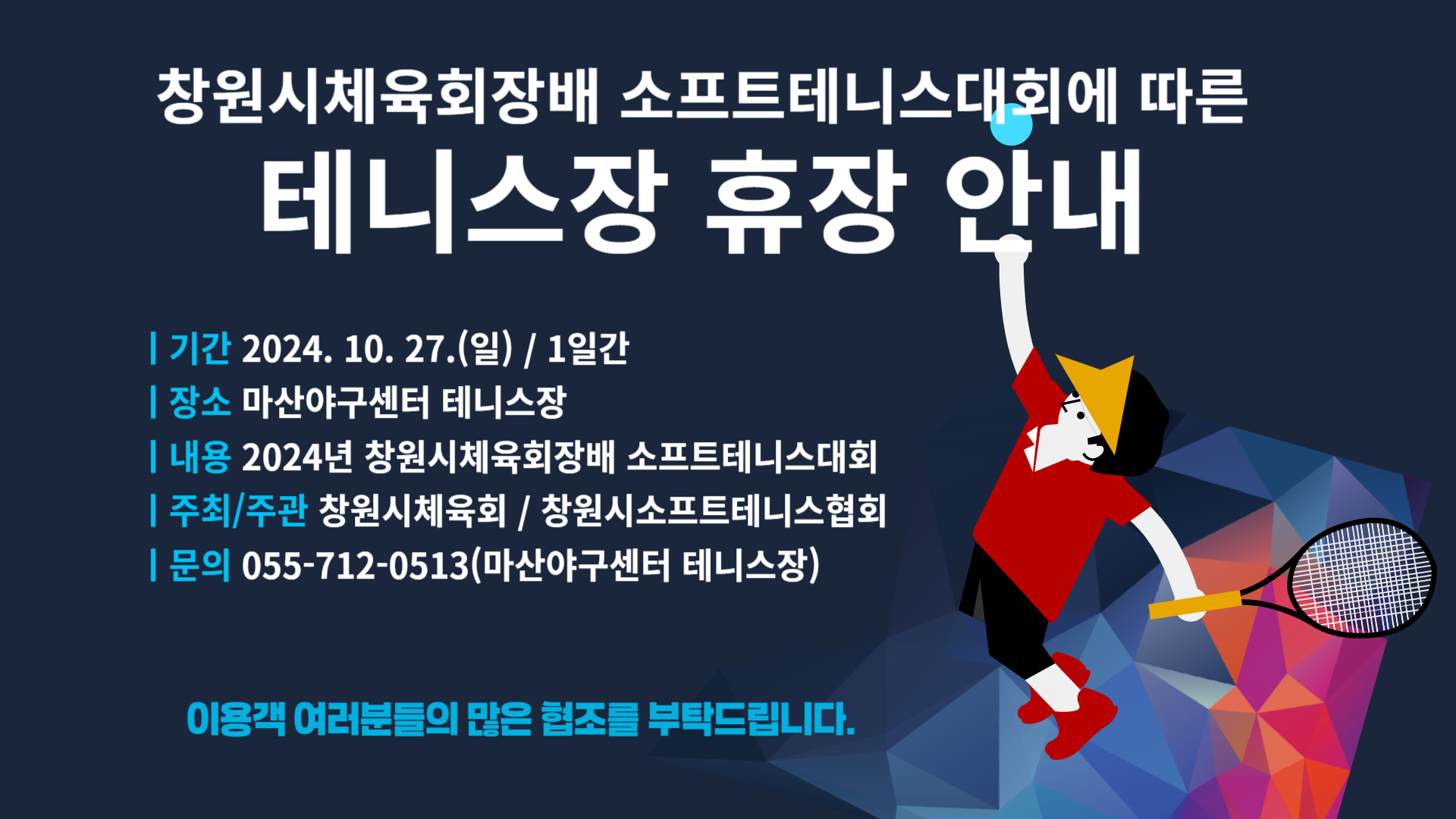 창원시체육회장배 소프트테니스대회에 따른

테니스장 휴장 안내

| 기간 2024. 10. 27.(일) / 1일간

| 장소 마산야구센터 테니스장

| 내용 2024년 창원시체육회장배 소프트테니스대회

| 주최/주관 창원시체육회 / 창원시소프트테니스협회

| 문의 055-712-0513(마산야구센터 테니스장)

이용객 여러분들의 많은 협조를 부탁드립니다.